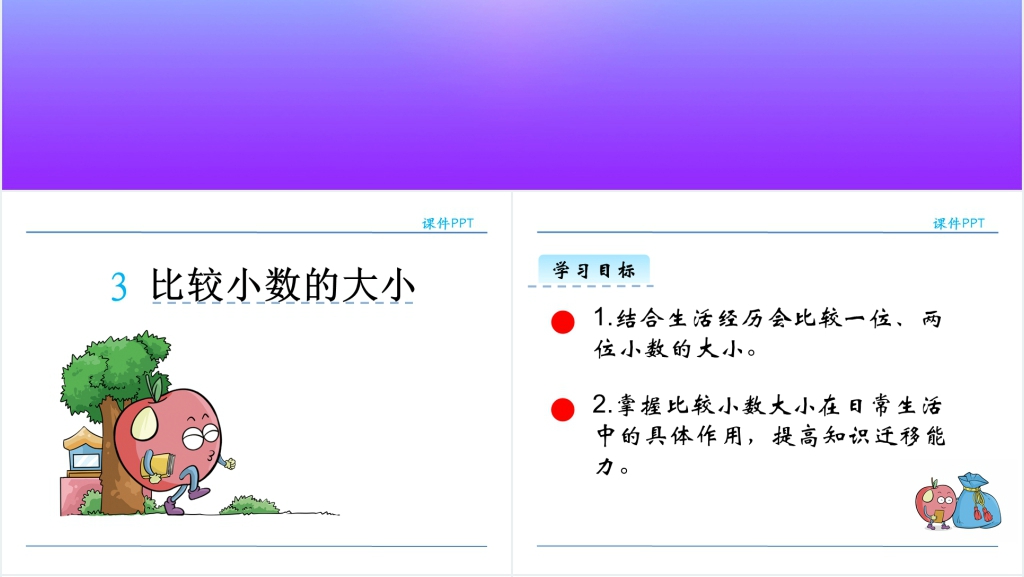 课件PPT

3 比较小数的大小

课件PPT

学习目标

1.结合生活经历会比较一位、两位小数的大小。

2.掌握比较小数大小在日常生活中的具体作用，提高知识迁移能力。